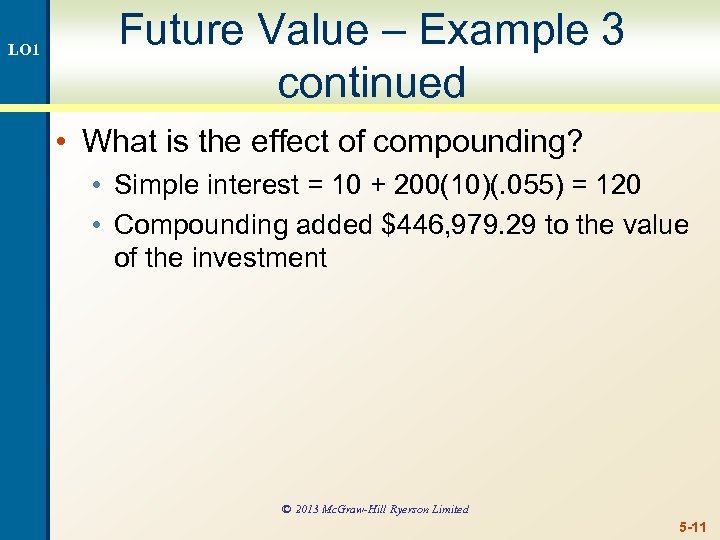 LO1

Future Value – Example 3 continued

• What is the effect of compounding?
  • Simple interest = 10 + 200(10)(.055) = 120
  • Compounding added $446,979.29 to the value of the investment

© 2013 McGraw-Hill Ryerson Limited

5-11